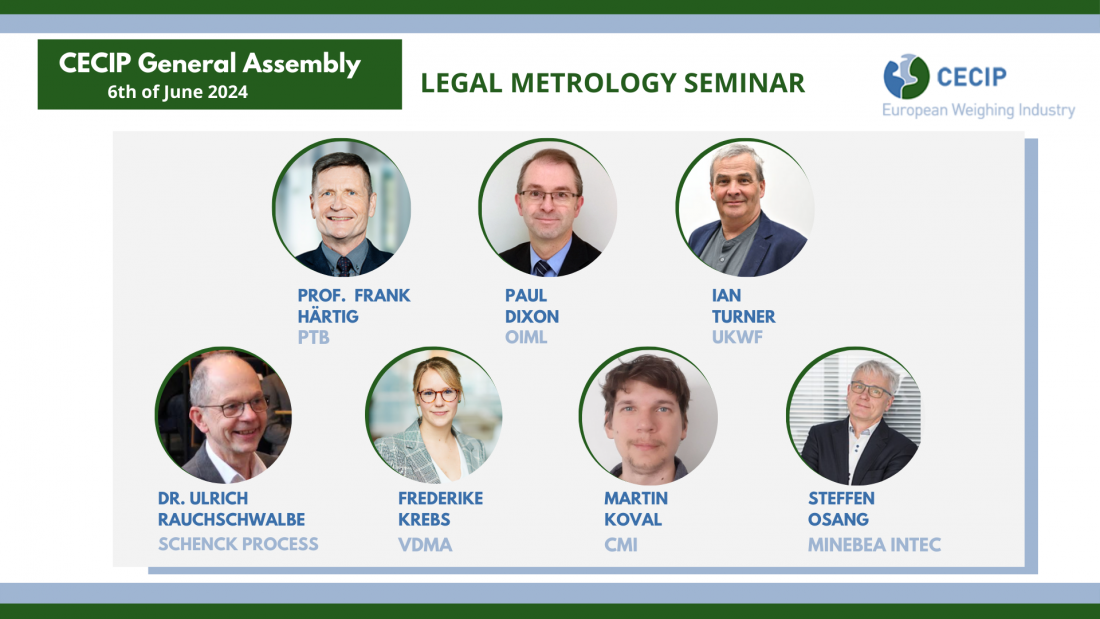 CECIP General Assembly
6th of June 2024

LEGAL METROLOGY SEMINAR

CECIP
European Weighing Industry

PROF. FRANK HÄRTIG
PTB

PAUL DIXON
OIML

IAN TURNER
UKWF

DR. ULRICH RAUCHSCHWALBE
SCHENCK PROCESS

FREDERIKE KREBS
VDMA

MARTIN KOVAL
CMI

STEFFEN OSANG
MINEBEA INTEC